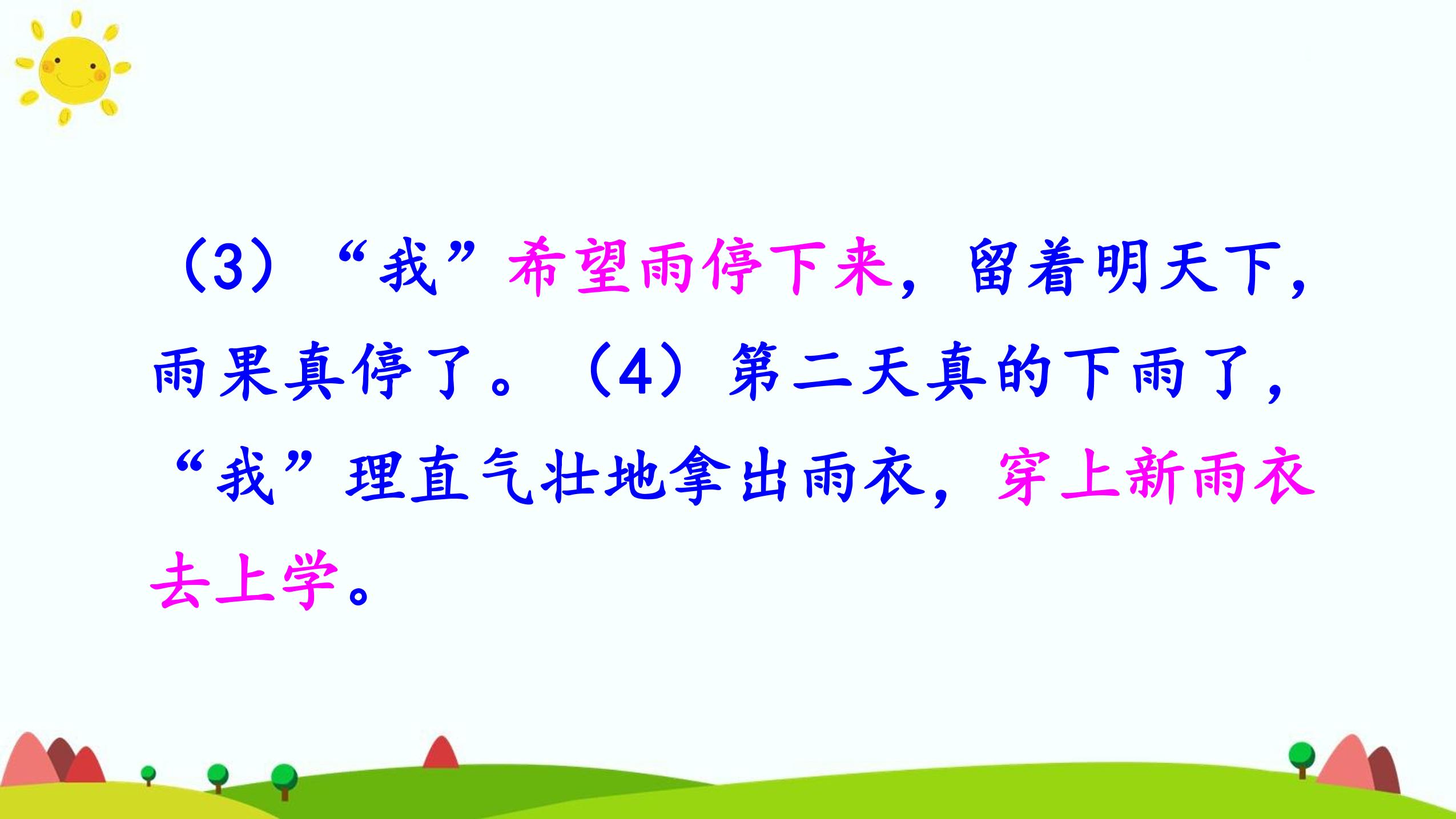 （3）“我”希望雨停下来，留着明天下，雨果真停了。（4）第二天真的下雨了，“我”理直气壮地拿出雨衣，穿上新雨衣去上学。